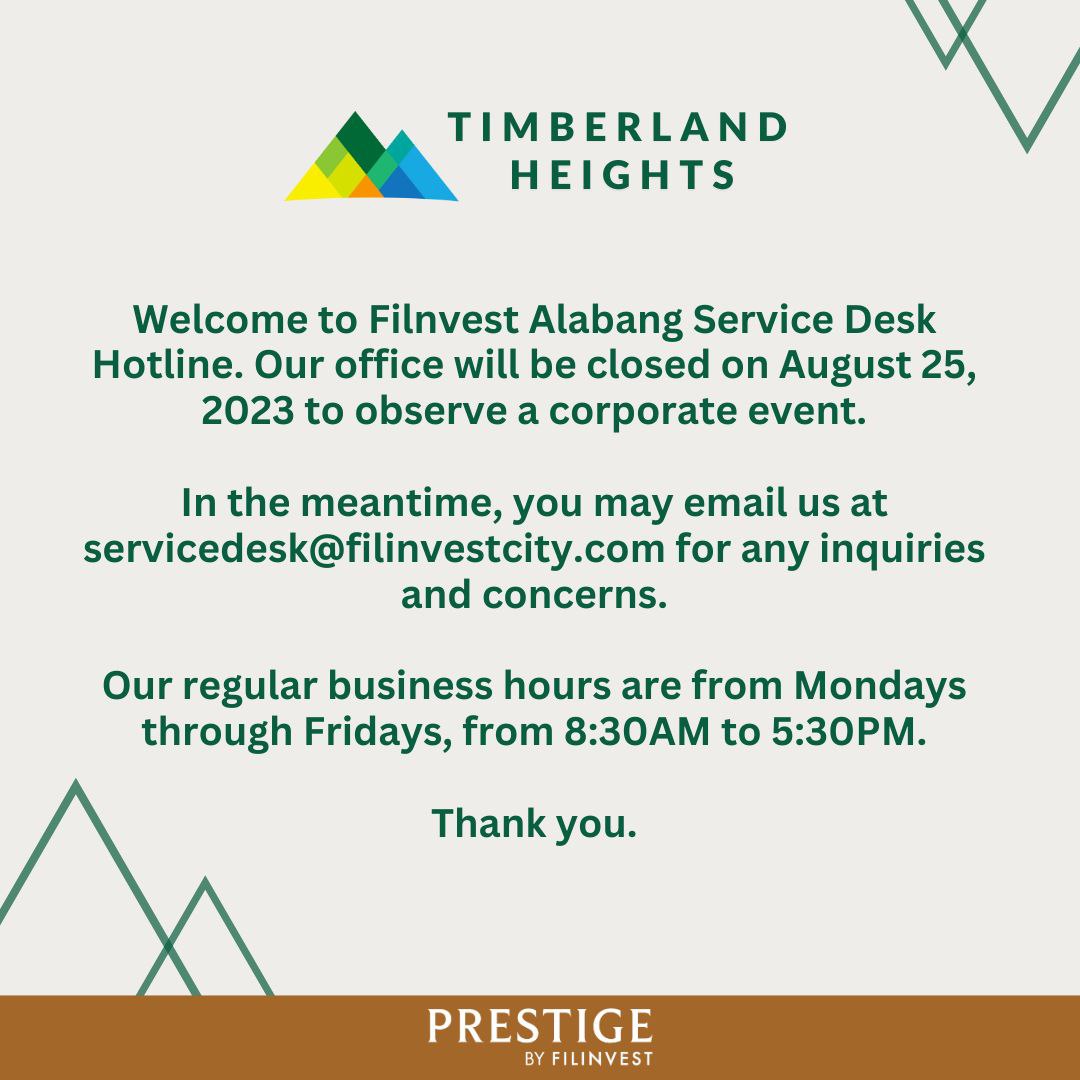 TIMBERLAND HEIGHTS

Welcome to Filnvest Alabang Service Desk Hotline. Our office will be closed on August 25, 2023 to observe a corporate event.

In the meantime, you may email us at servicedesk@filinvestcity.com for any inquiries and concerns.

Our regular business hours are from Mondays through Fridays, from 8:30AM to 5:30PM.

Thank you.

PRESTIGE
BY FILINVEST